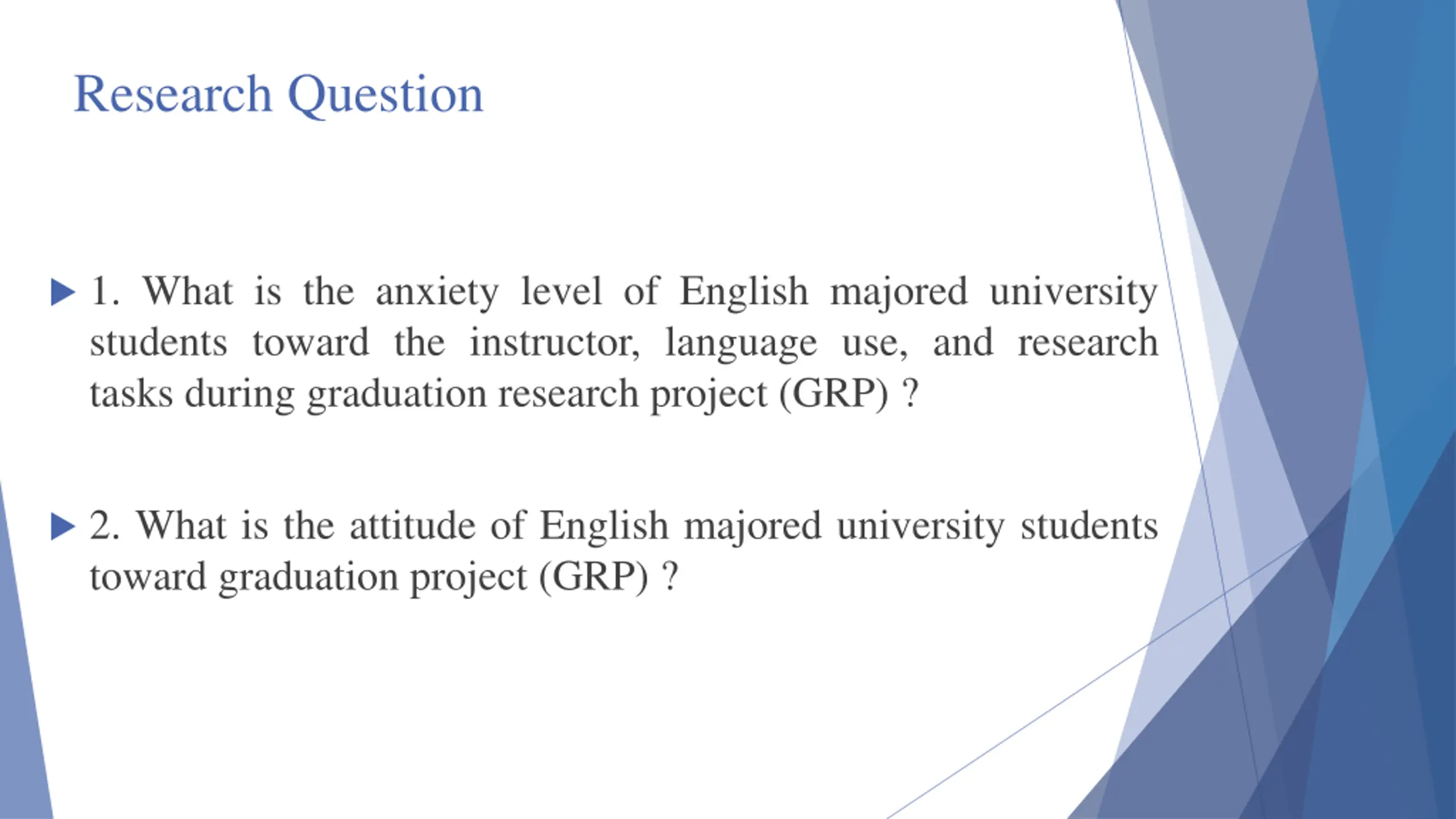 Research Question

1. What is the anxiety level of English majored university students toward the instructor, language use, and research tasks during graduation research project (GRP) ?

2. What is the attitude of English majored university students toward graduation project (GRP) ?